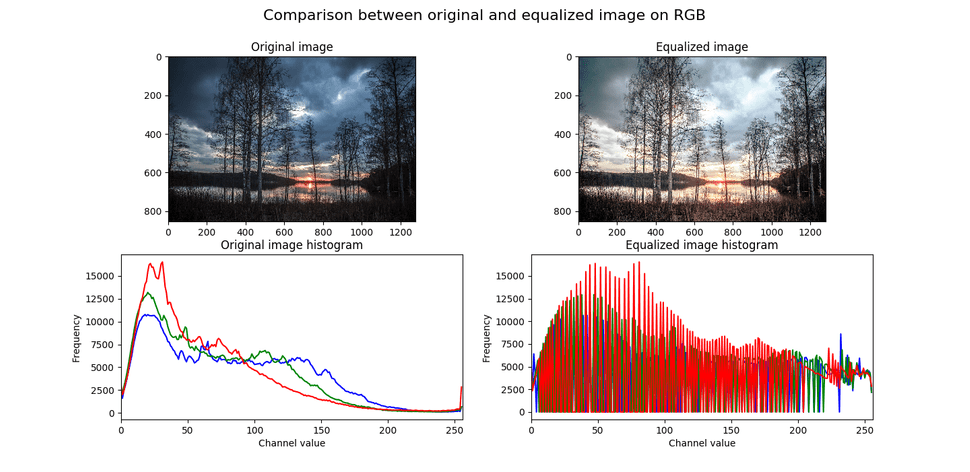 Comparison between original and equalized image on RGB

Original image

0
200
400
600
800
0 200 400 600 800 1000 1200

Equalized image

0
200
400
600
800
0 200 400 600 800 1000 1200

Original image histogram

Frequency
15000
12500
10000
7500
5000
2500
0
0 50 100 150 200 250
Channel value

Equalized image histogram

Frequency
15000
12500
10000
7500
5000
2500
0
0 50 100 150 200 250
Channel value